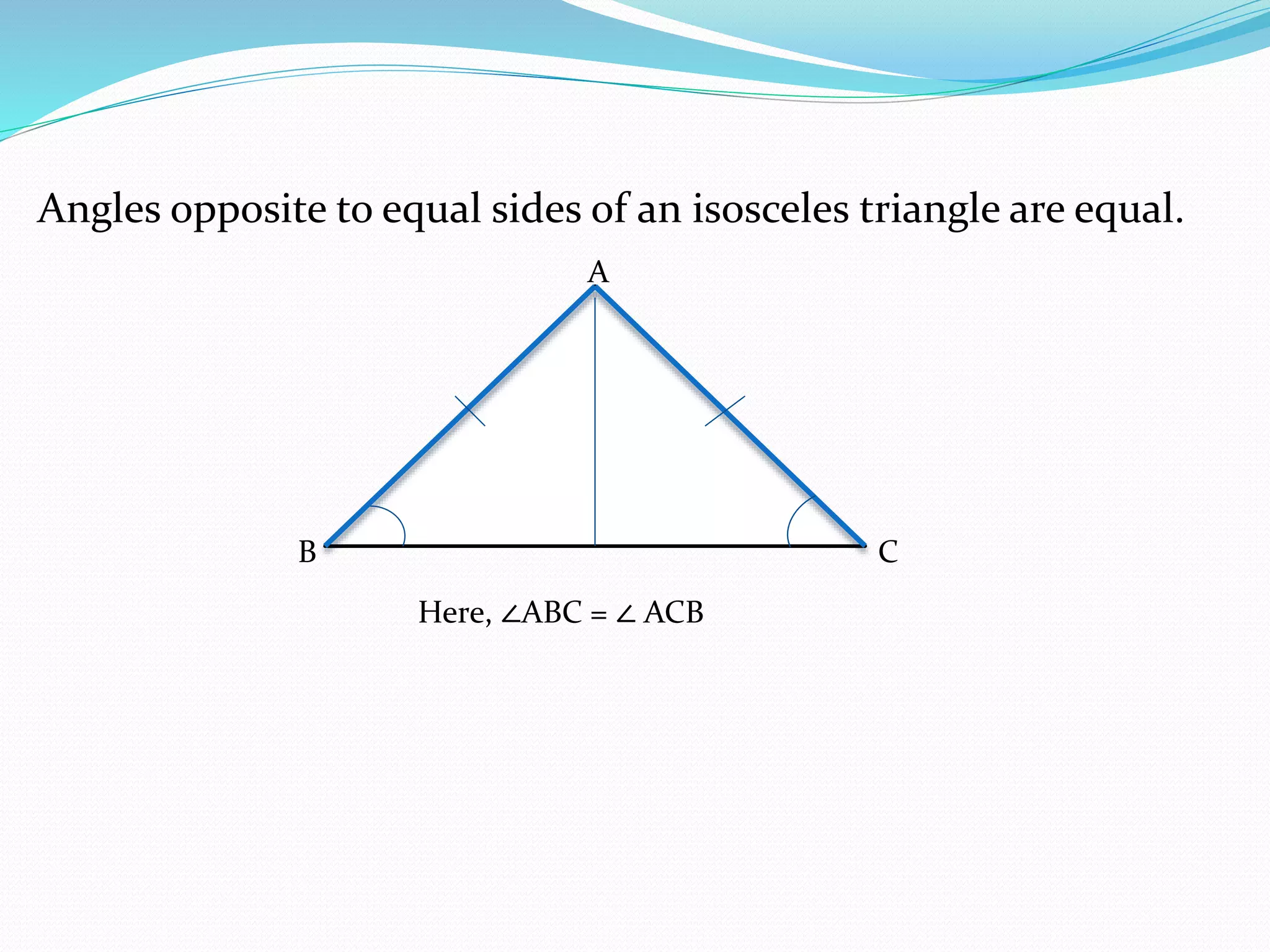 Angles opposite to equal sides of an isosceles triangle are equal.

A

B

C

Here, $\angle ABC = \angle ACB$